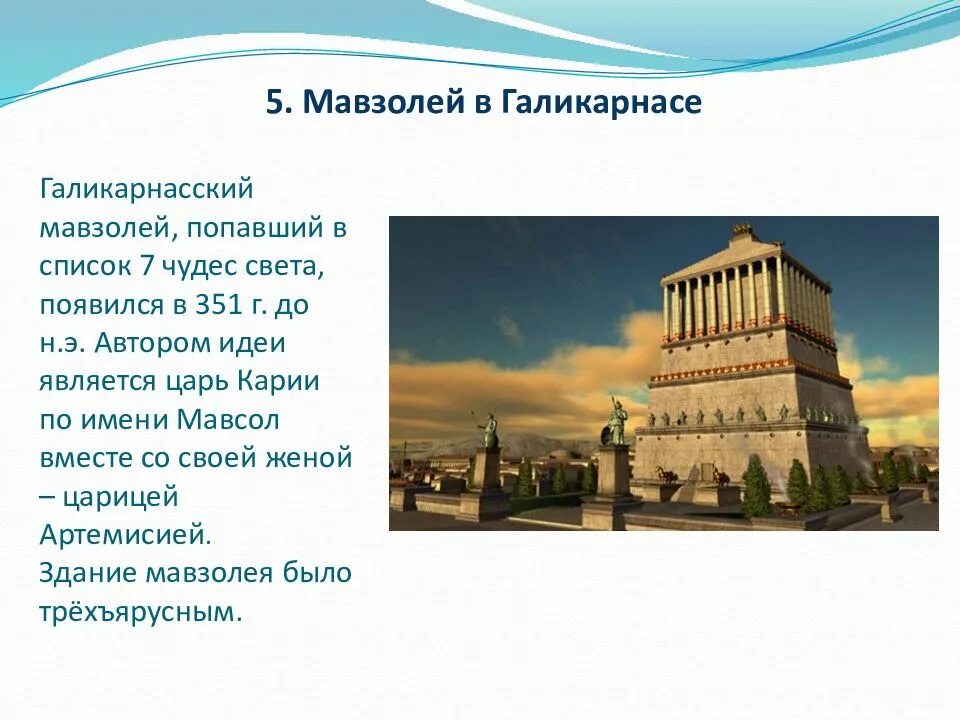 5. Мавзолей в Галикарнасе

Галикарнасский мавзолей, попавший в список 7 чудес света, появился в 351 г. до н.э. Автором идеи является царь Карии по имени Мавсол вместе со своей женой – царицей Артемисией.
Здание мавзолея было трёхъярусным.